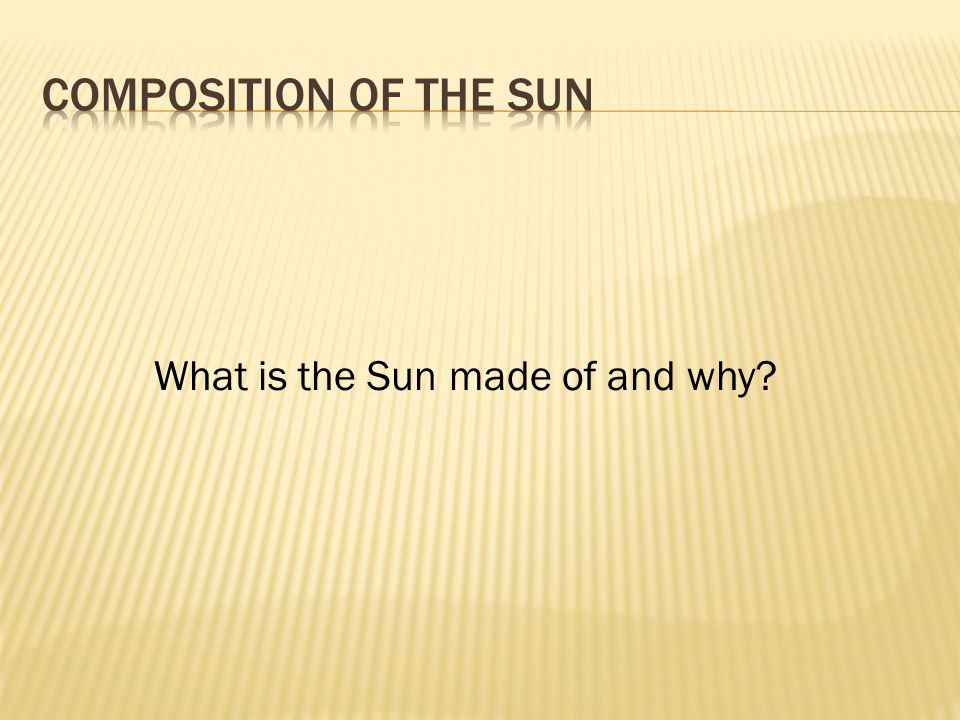 COMPOSITION OF THE SUN

What is the Sun made of and why?